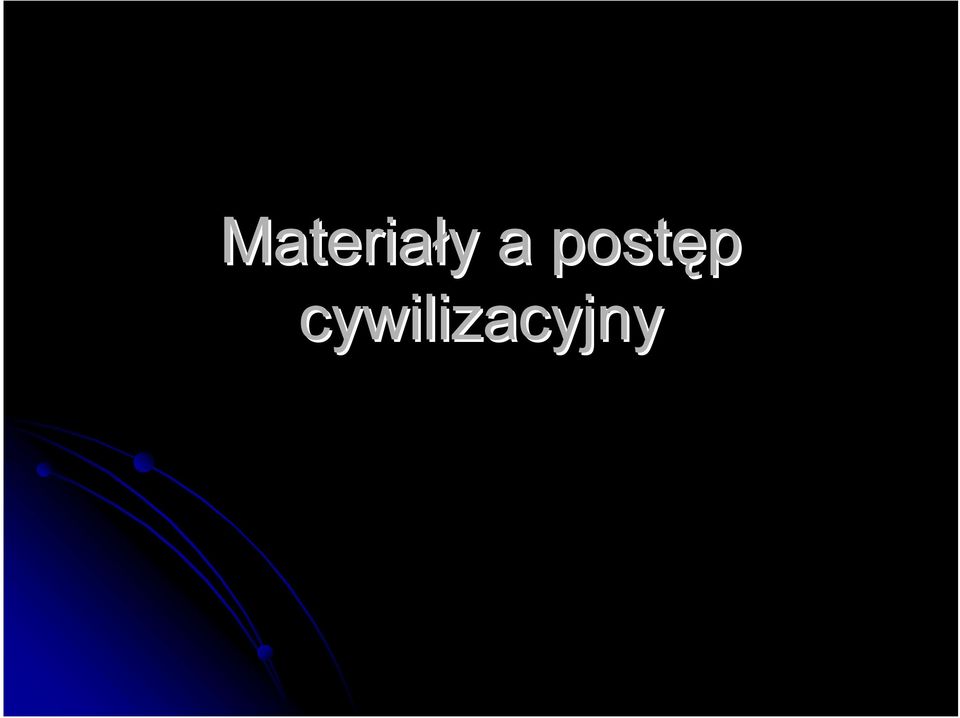 Materiały a postęp cywilizacyjny